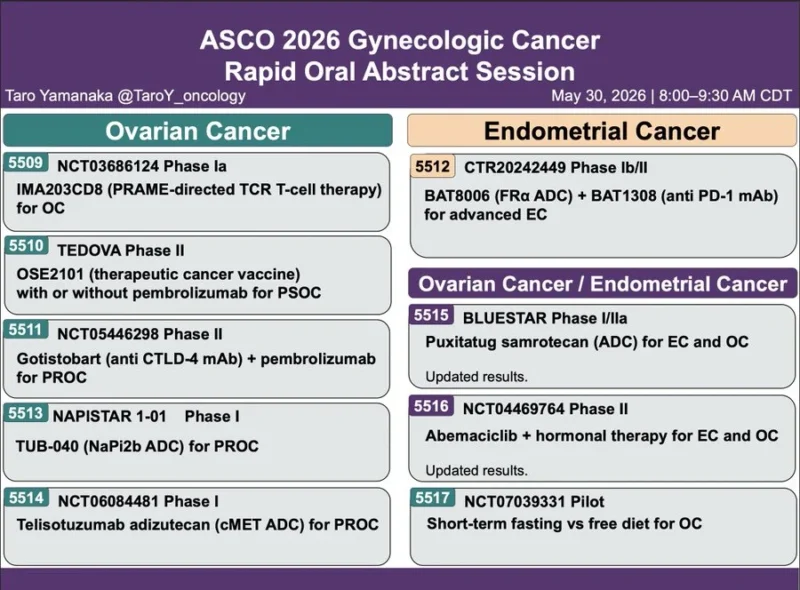 ASCO 2026 Gynecologic Cancer
Rapid Oral Abstract Session

Taro Yamanaka @TaroY_oncology

May 30, 2026 | 8:00–9:30 AM CDT

Ovarian Cancer

5509 NCT03686124 Phase Ia
IMA203CD8 (PRAME-directed TCR T-cell therapy) for OC

5510 TEDOVA Phase II
OSE2101 (therapeutic cancer vaccine) with or without pembrolizumab for PSOC

5511 NCT05446298 Phase II
Gotistobart (anti CTLD-4 mAb) + pembrolizumab for PROC

5513 NAPISTAR 1-01 Phase I
TUB-040 (NaPi2b ADC) for PROC

5514 NCT06084481 Phase I
Telisotuzumab adizutecan (cMET ADC) for PROC

Endometrial Cancer

5512 CTR20242449 Phase Ib/II
BAT8006 (FRα ADC) + BAT1308 (anti PD-1 mAb) for advanced EC

Ovarian Cancer / Endometrial Cancer

5515 BLUESTAR Phase I/IIa
Puxitatug samrotecan (ADC) for EC and OC

Updated results.

5516 NCT04469764 Phase II
Abemaciclib + hormonal therapy for EC and OC

Updated results.

5517 NCT07039331 Pilot
Short-term fasting vs free diet for OC